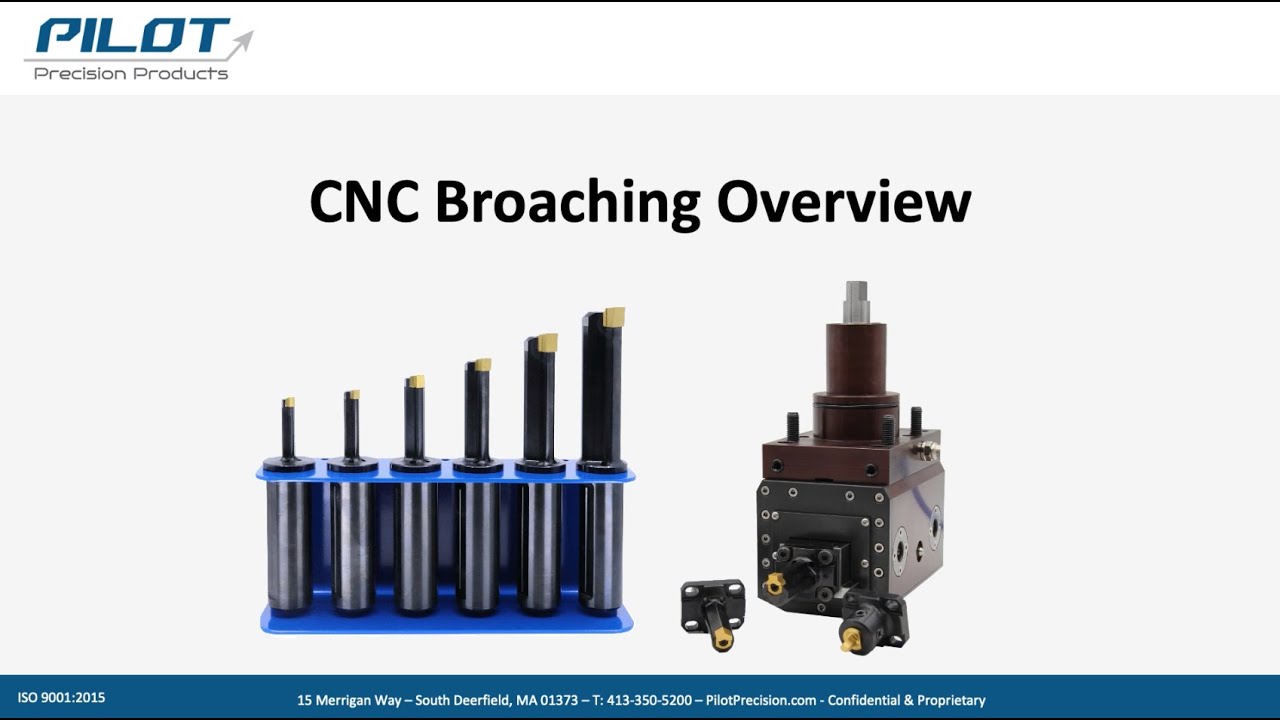 PILOT
Precision Products

CNC Broaching Overview

ISO 9001:2015

15 Merrigan Way – South Deerfield, MA 01373 – T: 413-350-5200 – PilotPrecision.com - Confidential & Proprietary